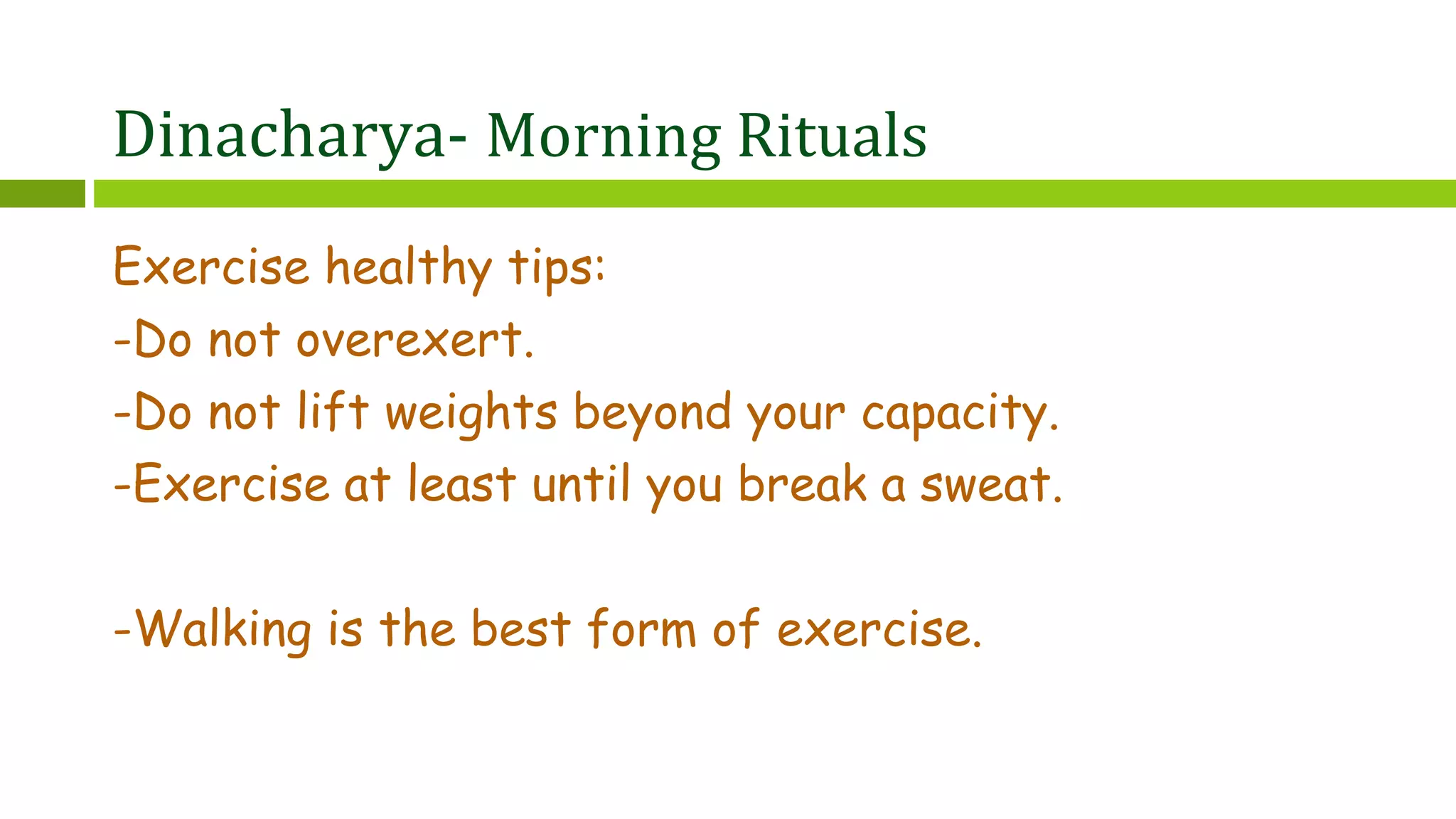 Dinacharya- Morning Rituals

Exercise healthy tips:
-Do not overexert.
-Do not lift weights beyond your capacity.
-Exercise at least until you break a sweat.

-Walking is the best form of exercise.